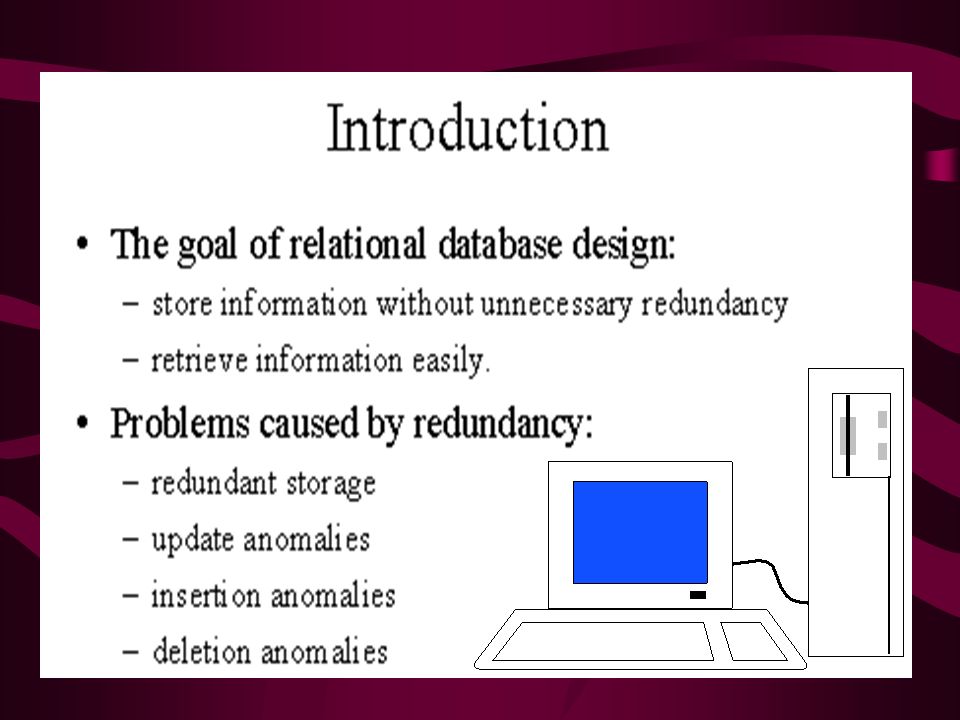 Introduction

• The goal of relational database design:
– store information without unnecessary redundancy
– retrieve information easily.

• Problems caused by redundancy:
– redundant storage
– update anomalies
– insertion anomalies
– deletion anomalies